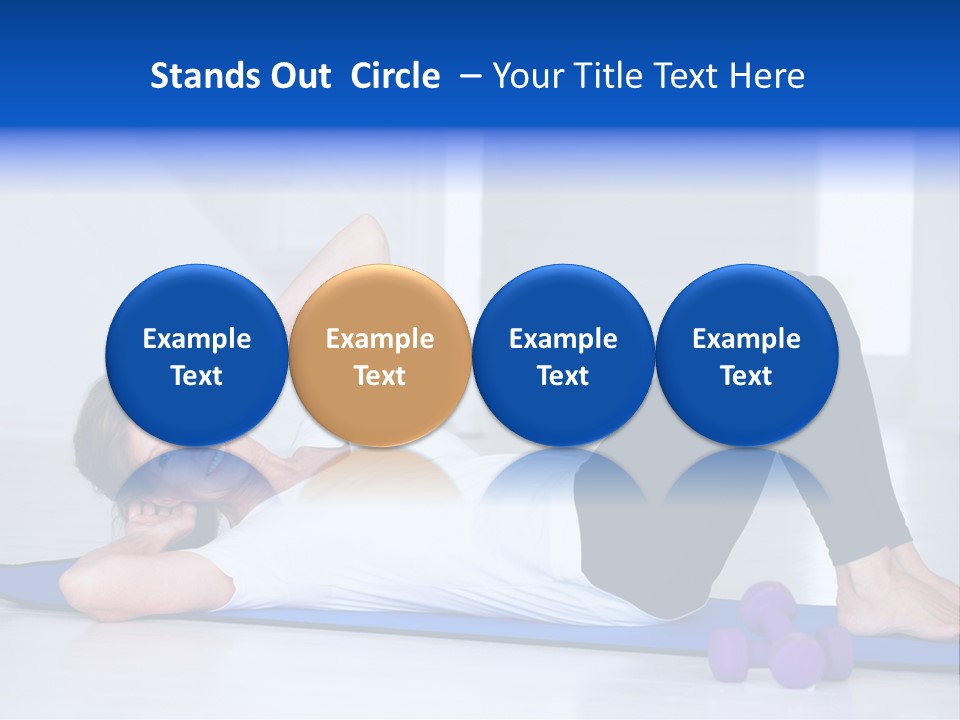 Stands Out  Circle  – Your Title Text Here

Example Text

Example Text

Example Text

Example Text